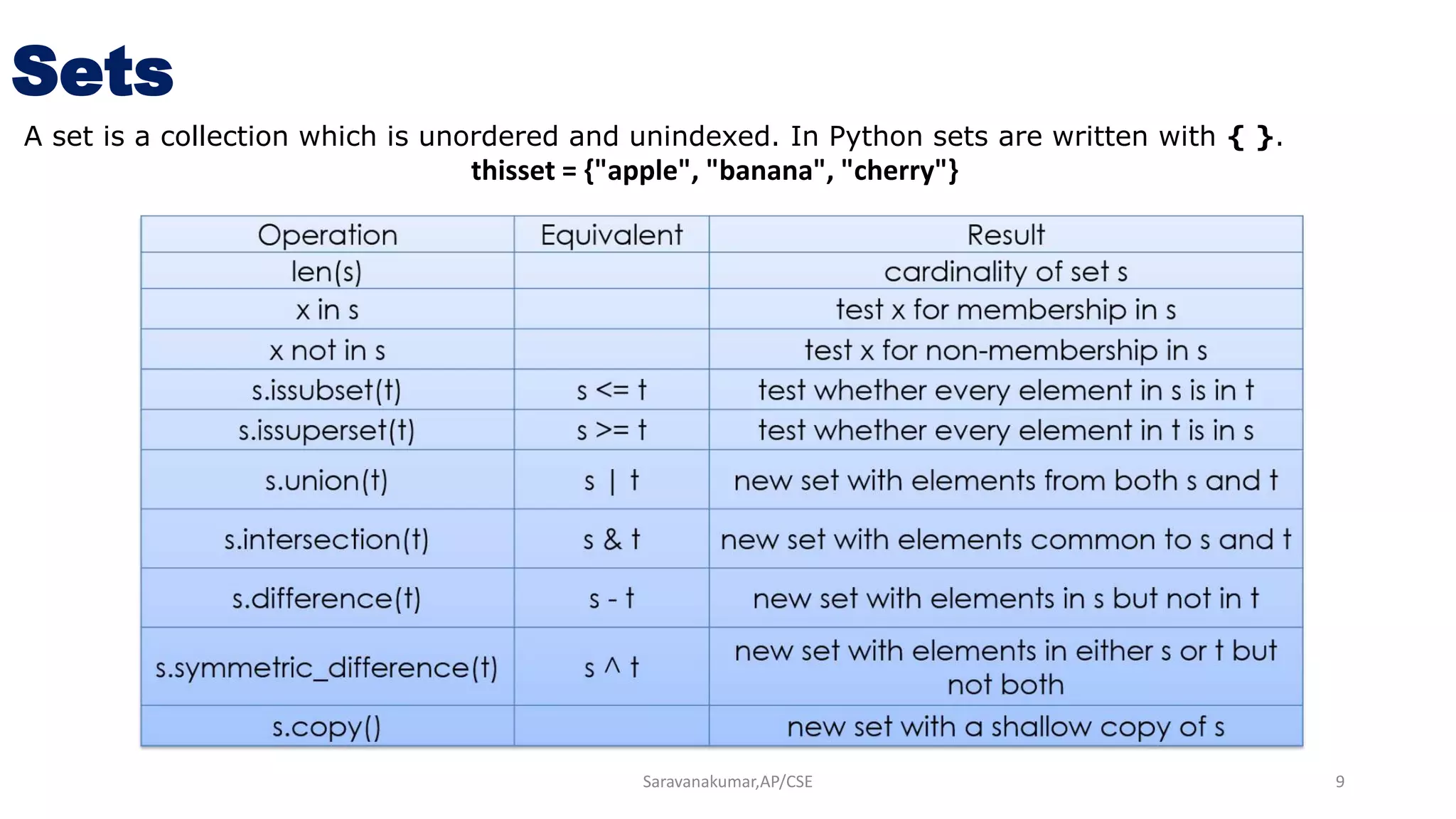 Sets

A set is a collection which is unordered and unindexed. In Python sets are written with { }.
thisset = {"apple", "banana", "cherry"}

| Operation | Equivalent | Result |
|---|---|---|
| len(s) | | cardinality of set s |
| x in s | | test x for membership in s |
| x not in s | | test x for non-membership in s |
| s.issubset(t) | s <= t | test whether every element in s is in t |
| s.issuperset(t) | s >= t | test whether every element in t is in s |
| s.union(t) | s \| t | new set with elements from both s and t |
| s.intersection(t) | s & t | new set with elements common to s and t |
| s.difference(t) | s - t | new set with elements in s but not in t |
| s.symmetric_difference(t) | s ^ t | new set with elements in either s or t but not both |
| s.copy() | | new set with a shallow copy of s |

Saravanakumar,AP/CSE

9